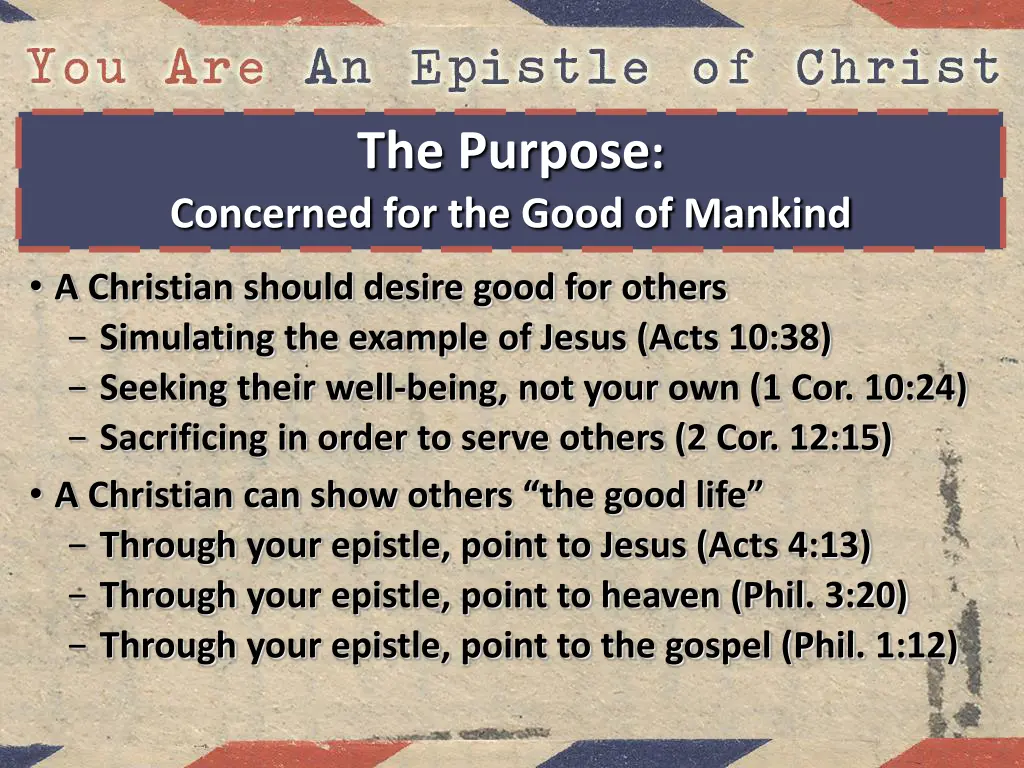 You Are An Epistle of Christ

The Purpose:
Concerned for the Good of Mankind

• A Christian should desire good for others
– Simulating the example of Jesus (Acts 10:38)
– Seeking their well-being, not your own (1 Cor. 10:24)
– Sacrificing in order to serve others (2 Cor. 12:15)

• A Christian can show others “the good life”
– Through your epistle, point to Jesus (Acts 4:13)
– Through your epistle, point to heaven (Phil. 3:20)
– Through your epistle, point to the gospel (Phil. 1:12)